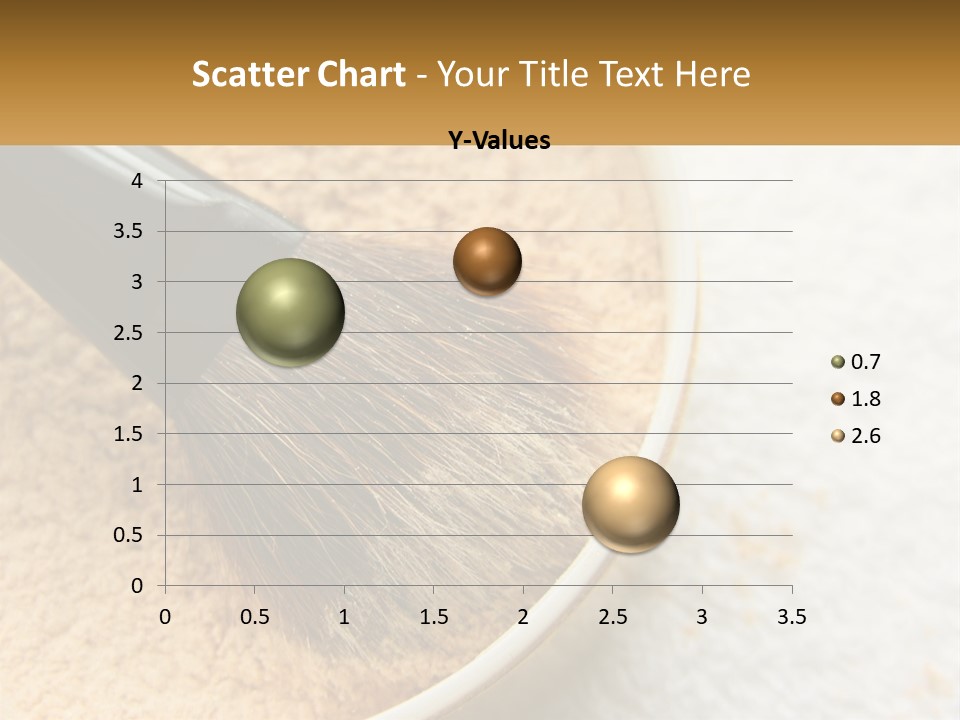 Scatter Chart - Your Title Text Here

Y-Values

4
3.5
3
2.5
2
1.5
1
0.5
0

0 0.5 1 1.5 2 2.5 3 3.5

0.7
1.8
2.6